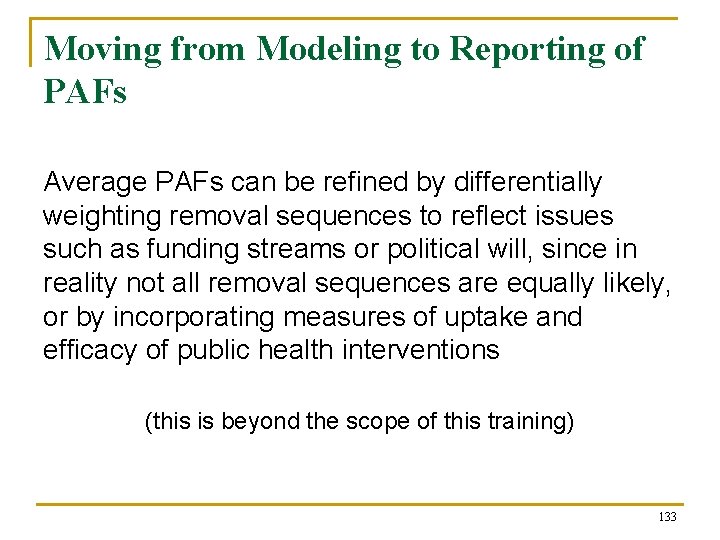 Moving from Modeling to Reporting of PAFs

Average PAFs can be refined by differentially weighting removal sequences to reflect issues such as funding streams or political will, since in reality not all removal sequences are equally likely, or by incorporating measures of uptake and efficacy of public health interventions

(this is beyond the scope of this training)

133